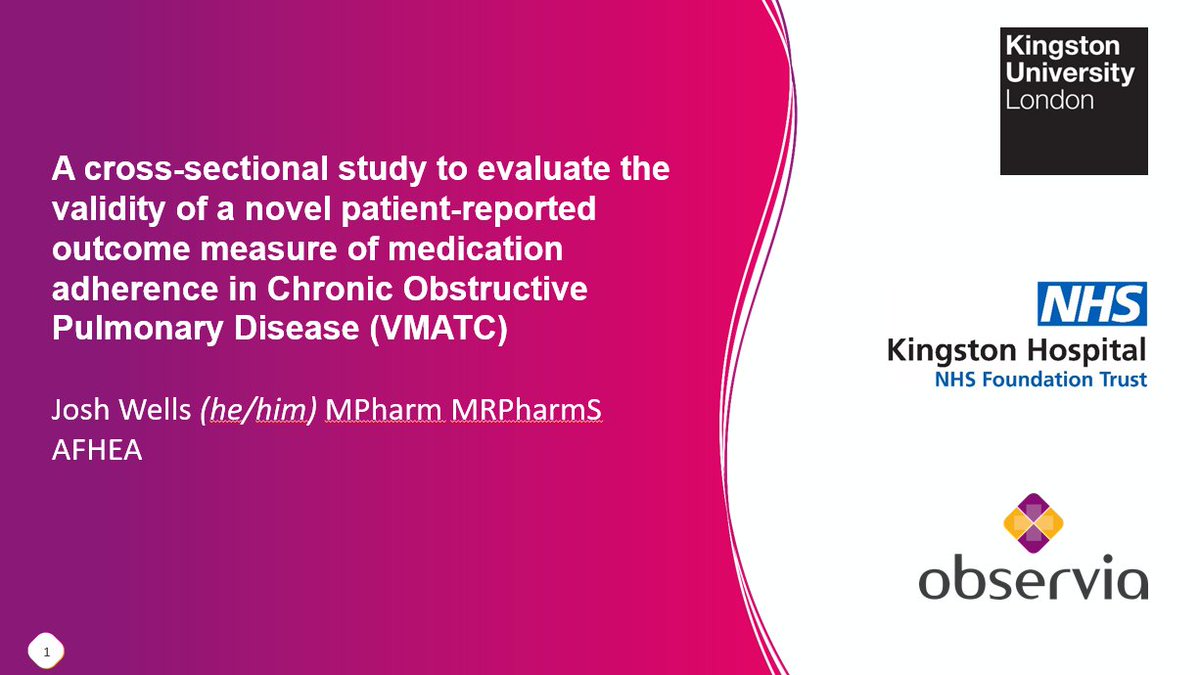 A cross-sectional study to evaluate the validity of a novel patient-reported outcome measure of medication adherence in Chronic Obstructive Pulmonary Disease (VMATC)

Josh Wells (he/him) MPharm MRPharmS AFHEA

Kingston University London

NHS
Kingston Hospital
NHS Foundation Trust

observia

1